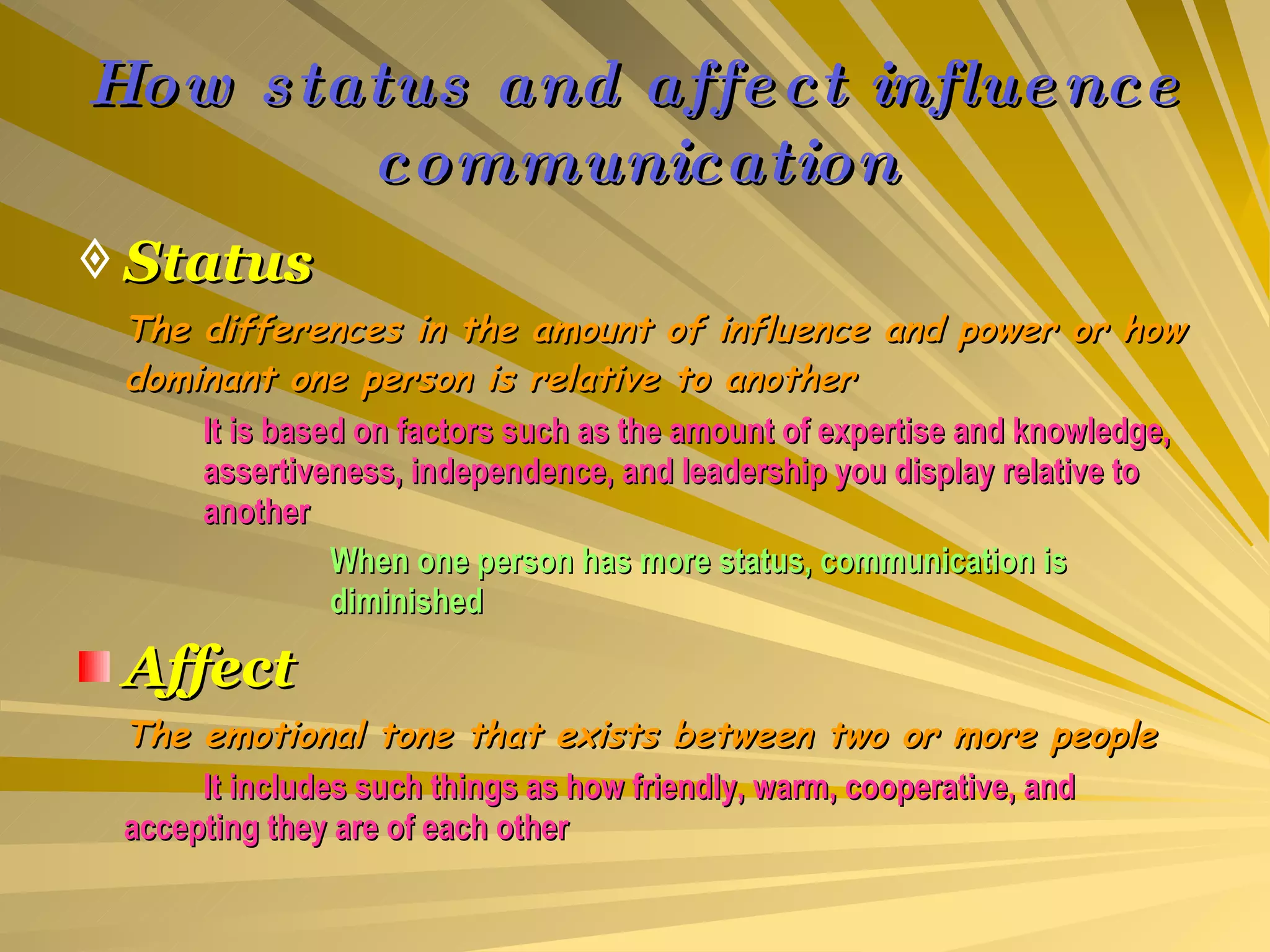 How status and affect influence communication

Status

The differences in the amount of influence and power or how dominant one person is relative to another

It is based on factors such as the amount of expertise and knowledge, assertiveness, independence, and leadership you display relative to another

When one person has more status, communication is diminished

Affect

The emotional tone that exists between two or more people

It includes such things as how friendly, warm, cooperative, and accepting they are of each other